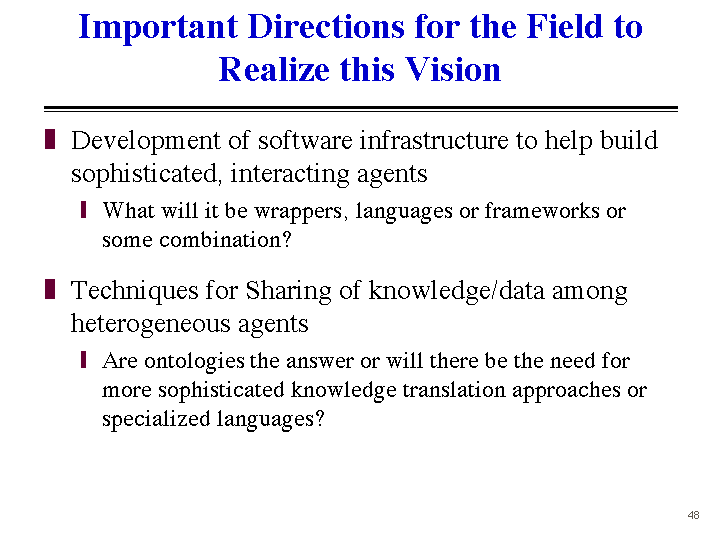 Important Directions for the Field to Realize this Vision

Development of software infrastructure to help build sophisticated, interacting agents

What will it be wrappers, languages or frameworks or some combination?

Techniques for Sharing of knowledge/data among heterogeneous agents

Are ontologies the answer or will there be the need for more sophisticated knowledge translation approaches or specialized languages?

48